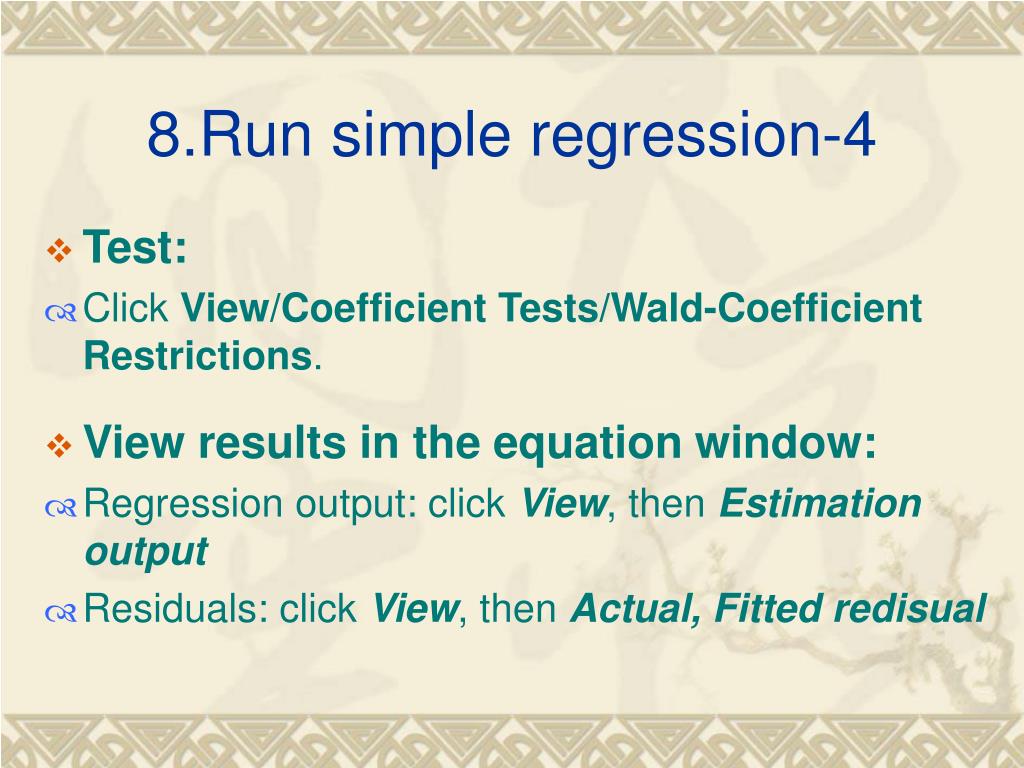 8.Run simple regression-4

Test:

Click View/Coefficient Tests/Wald-Coefficient Restrictions.

View results in the equation window:

Regression output: click View, then Estimation output

Residuals: click View, then Actual, Fitted redisual